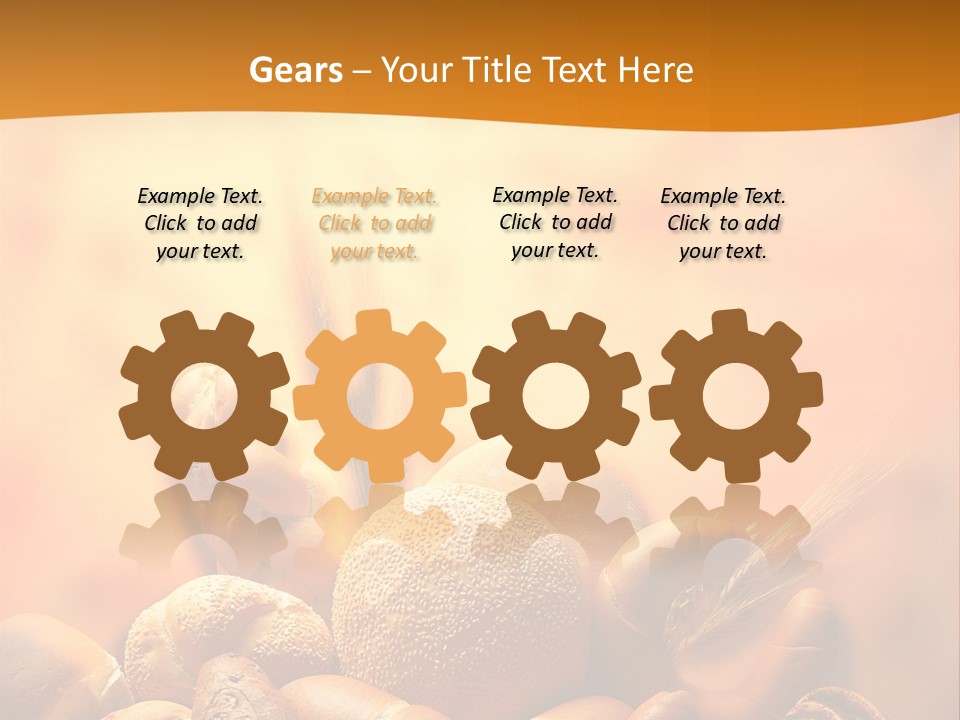 Gears – Your Title Text Here

Example Text. Click to add your text.

Example Text. Click to add your text.

Example Text. Click to add your text.

Example Text. Click to add your text.